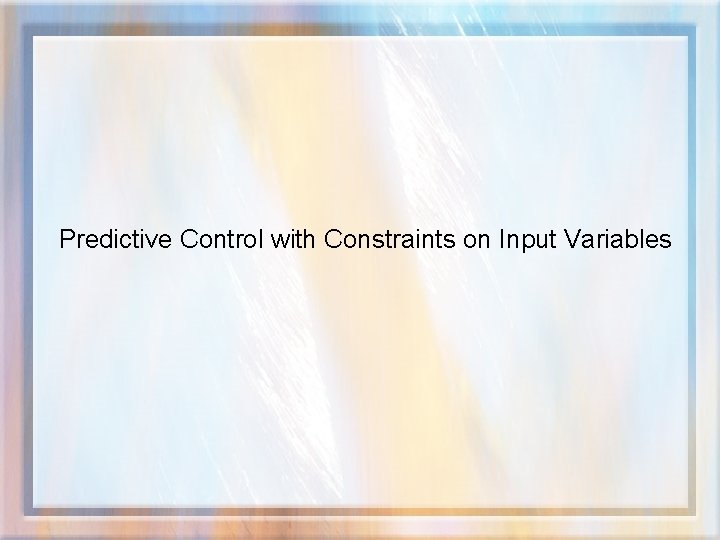 Predictive Control with Constraints on Input Variables